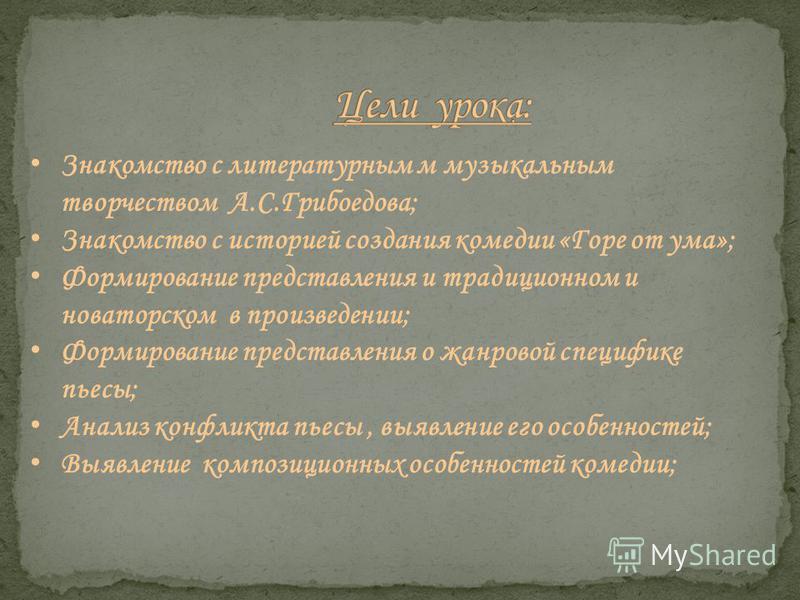 Цели урока:

• Знакомство с литературным м музыкальным творчеством А.С.Грибоедова;
• Знакомство с историей создания комедии «Горе от ума»;
• Формирование представления и традиционном и новаторском в произведении;
• Формирование представления о жанровой специфике пьесы;
• Анализ конфликта пьесы , выявление его особенностей;
• Выявление композиционных особенностей комедии;

MyShared